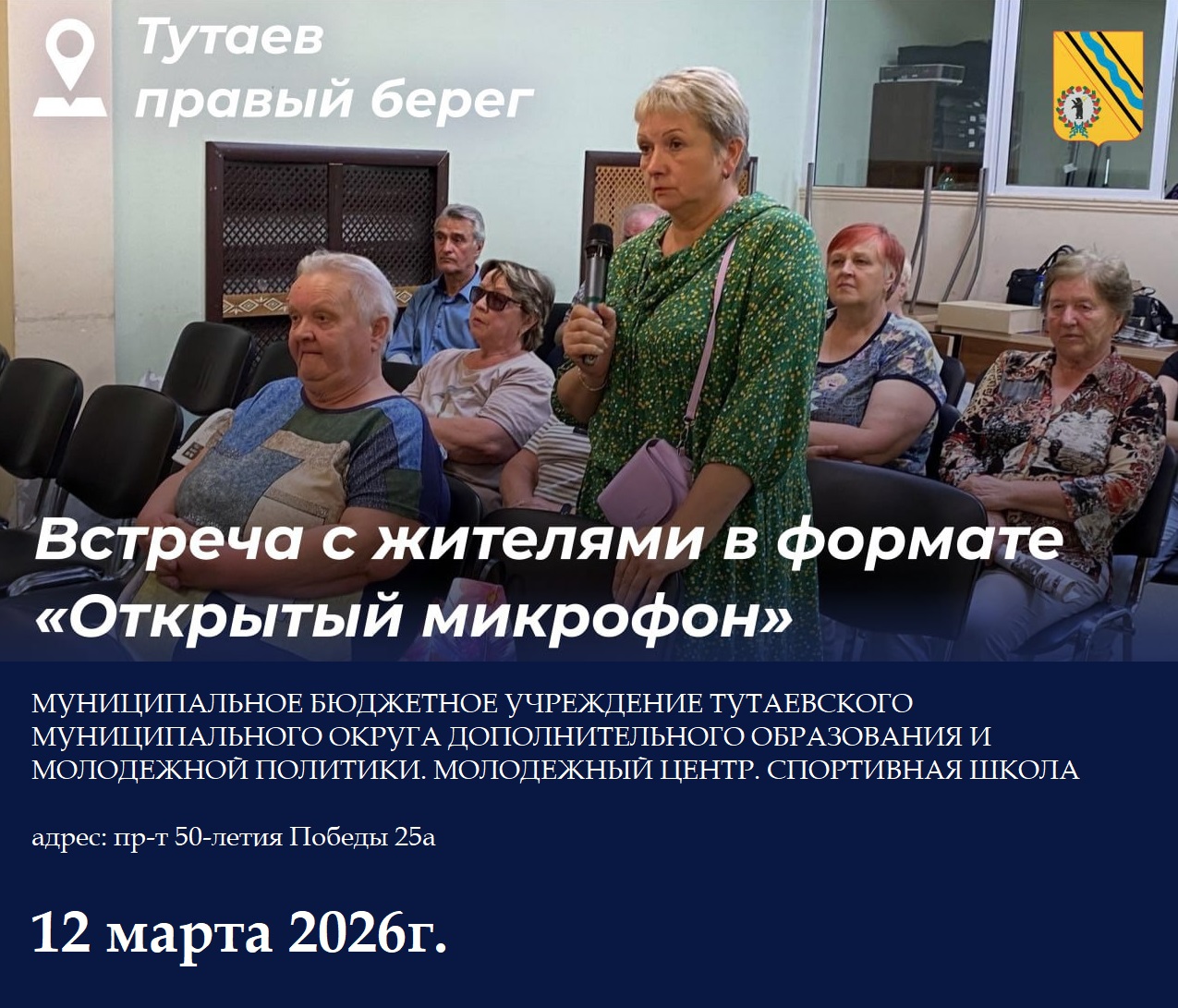 Тутаев
правый берег

Встреча с жителями в формате «Открытый микрофон»

МУНИЦИПАЛЬНОЕ БЮДЖЕТНОЕ УЧРЕЖДЕНИЕ ТУТАЕВСКОГО МУНИЦИПАЛЬНОГО ОКРУГА ДОПОЛНИТЕЛЬНОГО ОБРАЗОВАНИЯ И МОЛОДЕЖНОЙ ПОЛИТИКИ. МОЛОДЕЖНЫЙ ЦЕНТР. СПОРТИВНАЯ ШКОЛА

адрес: пр-т 50-летия Победы 25а

12 марта 2026г.